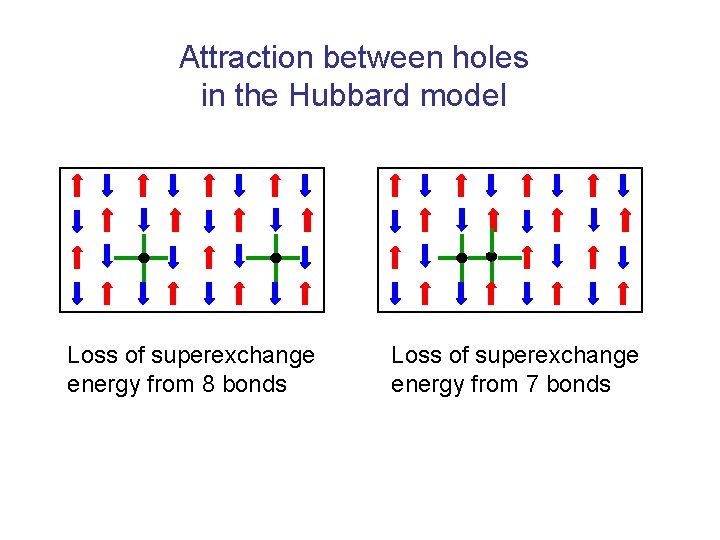 Attraction between holes
in the Hubbard model

Loss of superexchange energy from 8 bonds

Loss of superexchange energy from 7 bonds